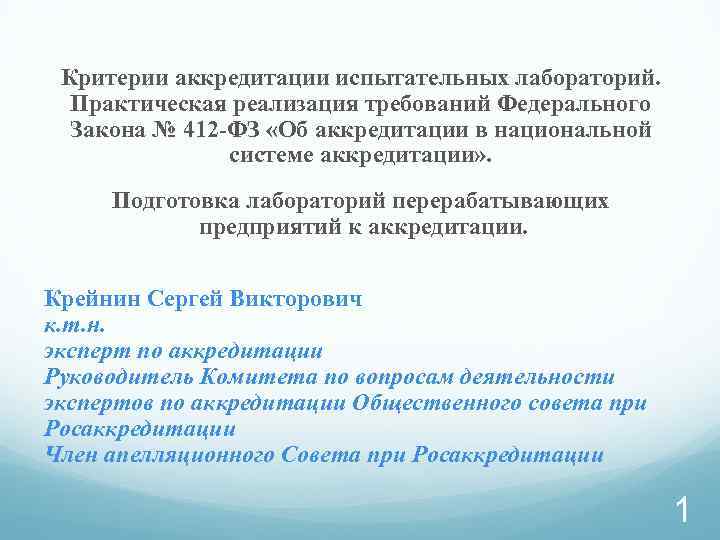 Критерии аккредитации испытательных лабораторий. Практическая реализация требований Федерального Закона № 412-ФЗ «Об аккредитации в национальной системе аккредитации».

Подготовка лабораторий перерабатывающих предприятий к аккредитации.

Крейнин Сергей Викторович
к.т.н.
эксперт по аккредитации
Руководитель Комитета по вопросам деятельности экспертов по аккредитации Общественного совета при Росаккредитации
Член апелляционного Совета при Росаккредитации

1